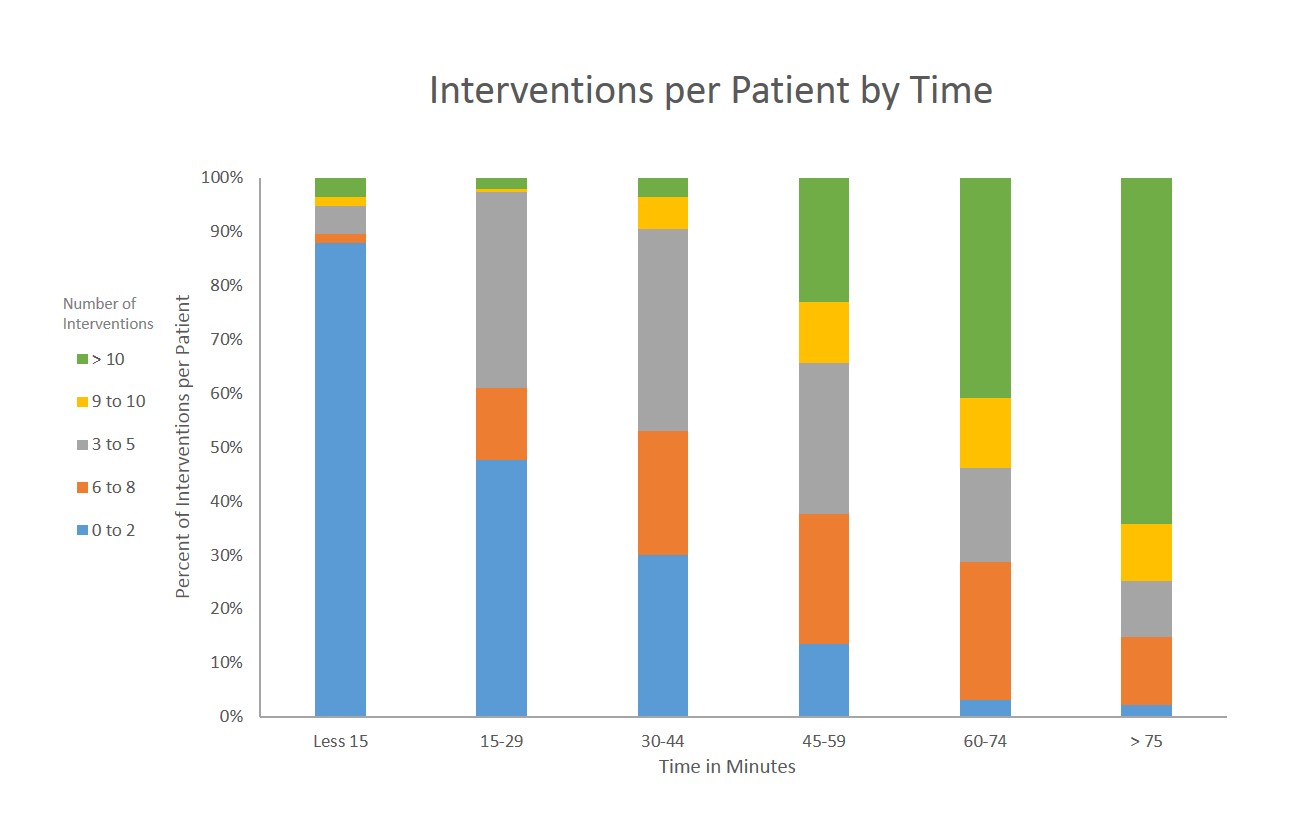 Interventions per Patient by Time

Number of Interventions
> 10
9 to 10
3 to 5
6 to 8
0 to 2

Percent of Interventions per Patient

100%
90%
80%
70%
60%
50%
40%
30%
20%
10%
0%

Less 15
15-29
30-44
45-59
60-74
> 75

Time in Minutes